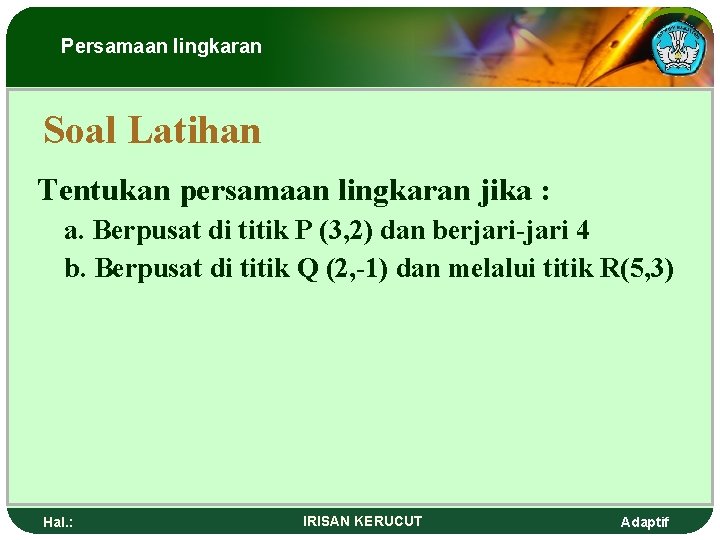 Persamaan lingkaran

Soal Latihan

Tentukan persamaan lingkaran jika :

a. Berpusat di titik P (3,2) dan berjari-jari 4

b. Berpusat di titik Q (2,-1) dan melalui titik R(5,3)

Hal.:

IRISAN KERUCUT

Adaptif